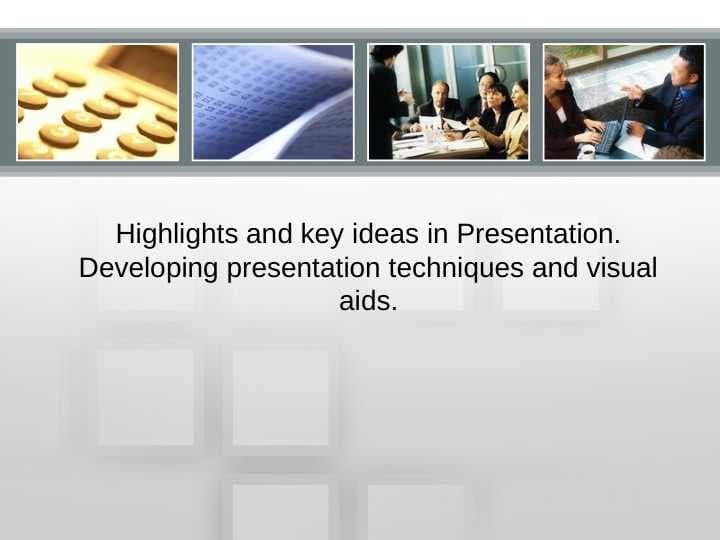 Highlights and key ideas in Presentation. Developing presentation techniques and visual aids.